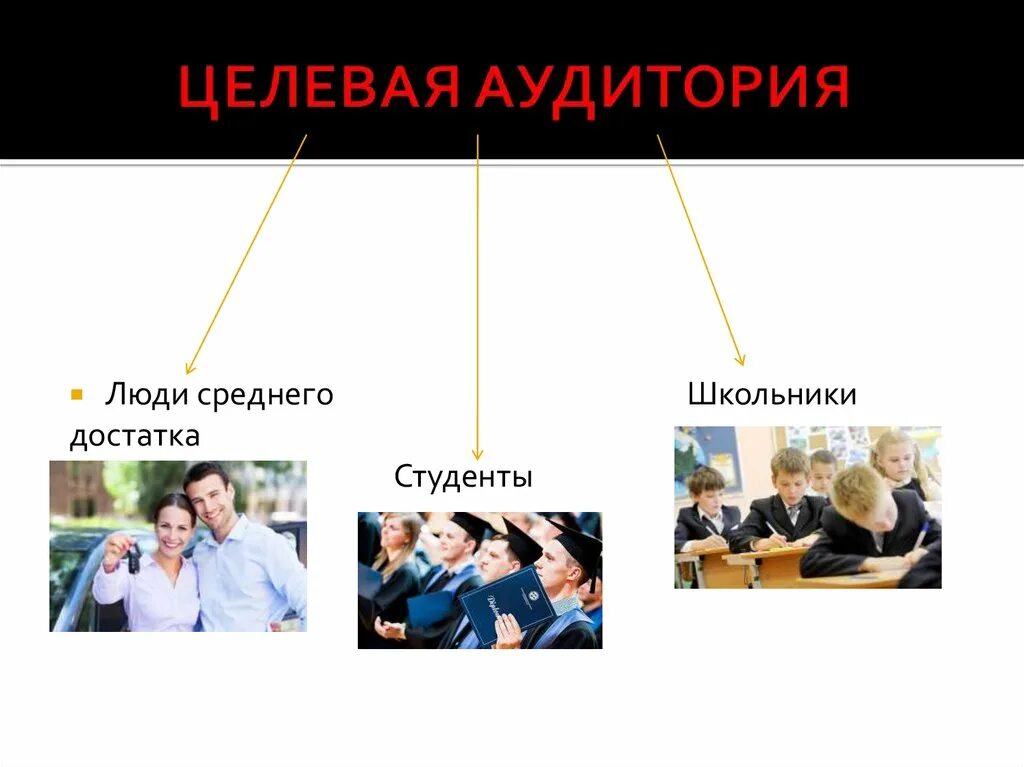 ЦЕЛЕВАЯ АУДИТОРИЯ

Люди среднего достатка

Студенты

Школьники